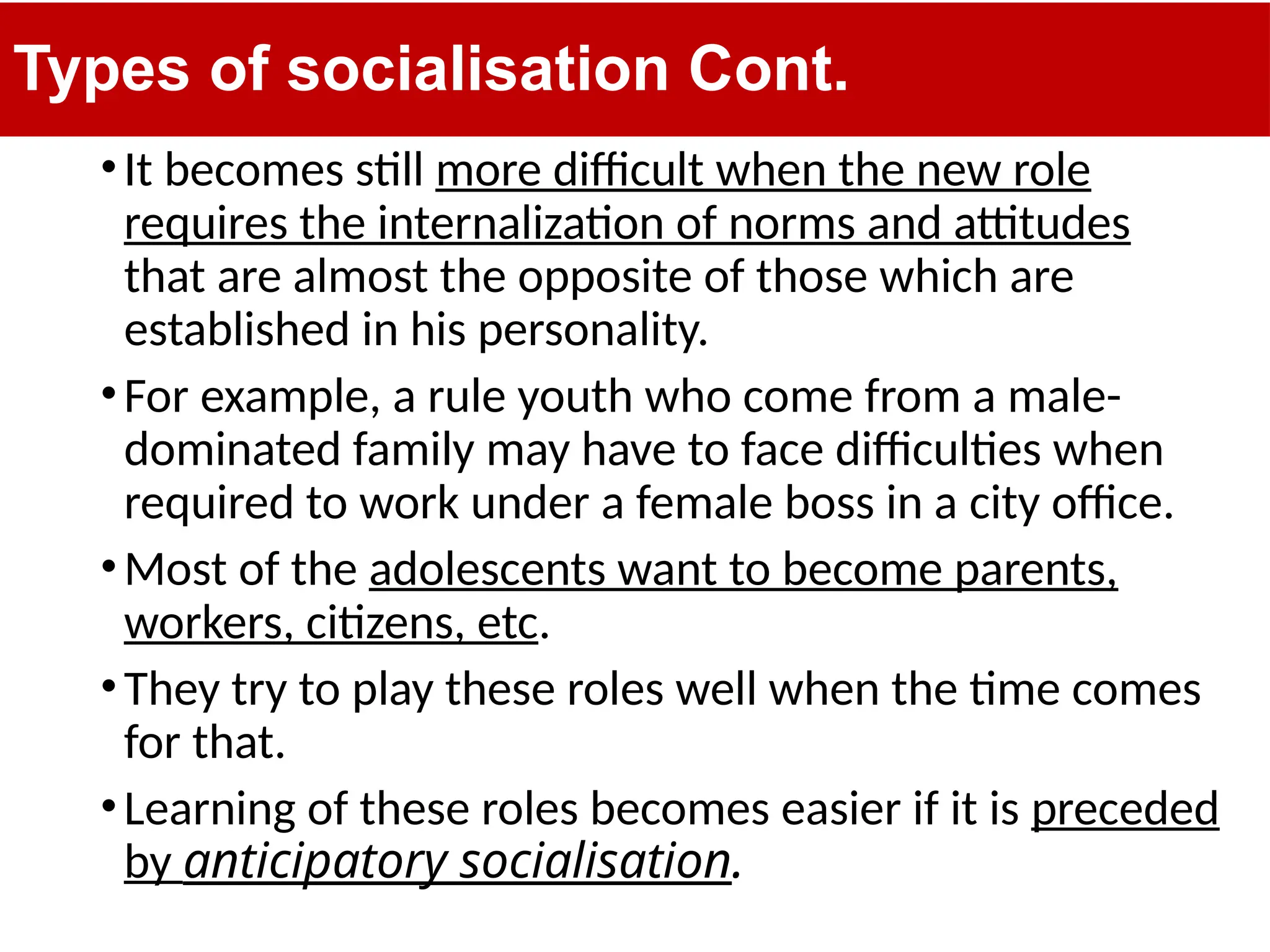 Types of socialisation Cont.

• It becomes still more difficult when the new role requires the internalization of norms and attitudes that are almost the opposite of those which are established in his personality.

• For example, a rule youth who come from a male-dominated family may have to face difficulties when required to work under a female boss in a city office.

• Most of the adolescents want to become parents, workers, citizens, etc.

• They try to play these roles well when the time comes for that.

• Learning of these roles becomes easier if it is preceded by anticipatory socialisation.